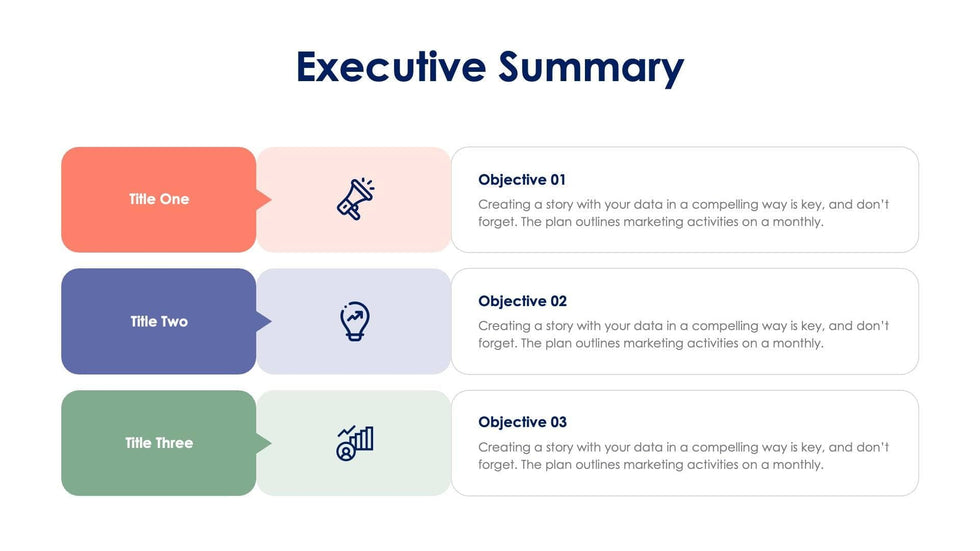 Executive Summary

Title One

Objective 01
Creating a story with your data in a compelling way is key, and don't forget. The plan outlines marketing activities on a monthly.

Title Two

Objective 02
Creating a story with your data in a compelling way is key, and don't forget. The plan outlines marketing activities on a monthly.

Title Three

Objective 03
Creating a story with your data in a compelling way is key, and don't forget. The plan outlines marketing activities on a monthly.